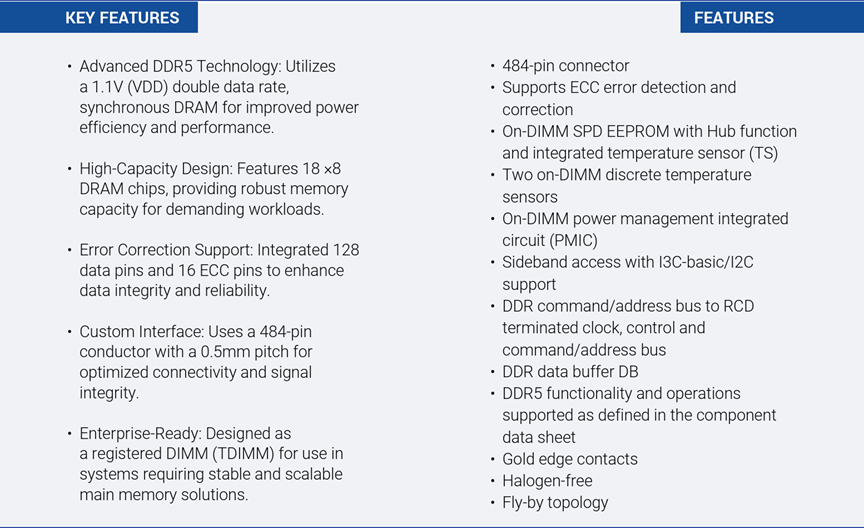 KEY FEATURES

• Advanced DDR5 Technology: Utilizes a 1.1V (VDD) double data rate, synchronous DRAM for improved power efficiency and performance.

• High-Capacity Design: Features 18 ×8 DRAM chips, providing robust memory capacity for demanding workloads.

• Error Correction Support: Integrated 128 data pins and 16 ECC pins to enhance data integrity and reliability.

• Custom Interface: Uses a 484-pin conductor with a 0.5mm pitch for optimized connectivity and signal integrity.

• Enterprise-Ready: Designed as a registered DIMM (TDIMM) for use in systems requiring stable and scalable main memory solutions.

FEATURES

• 484-pin connector
• Supports ECC error detection and correction
• On-DIMM SPD EEPROM with Hub function and integrated temperature sensor (TS)
• Two on-DIMM discrete temperature sensors
• On-DIMM power management integrated circuit (PMIC)
• Sideband access with I3C-basic/I2C support
• DDR command/address bus to RCD terminated clock, control and command/address bus
• DDR data buffer DB
• DDR5 functionality and operations supported as defined in the component data sheet
• Gold edge contacts
• Halogen-free
• Fly-by topology